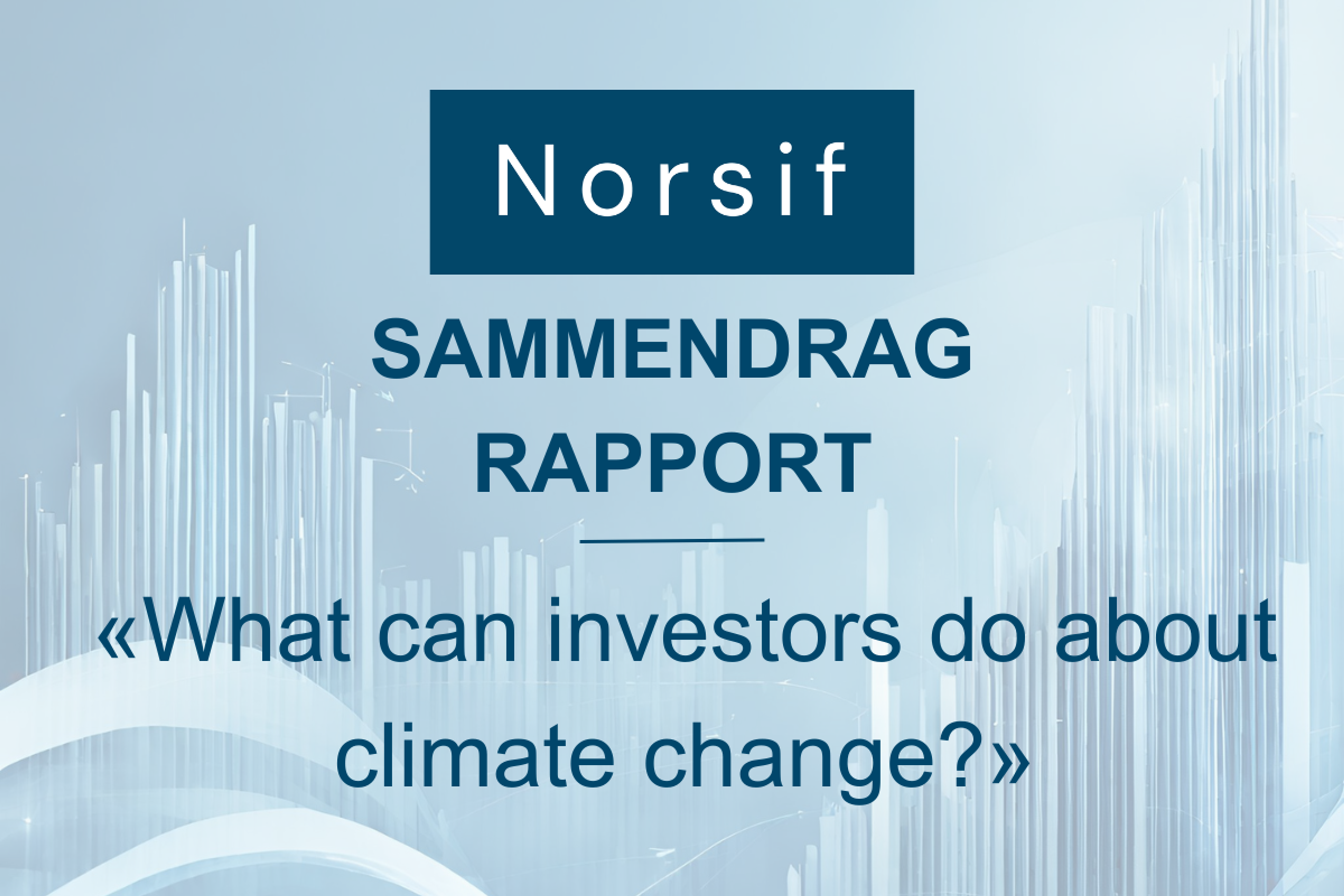 Norsif

SAMMENDRAG
RAPPORT

«What can investors do about climate change?»